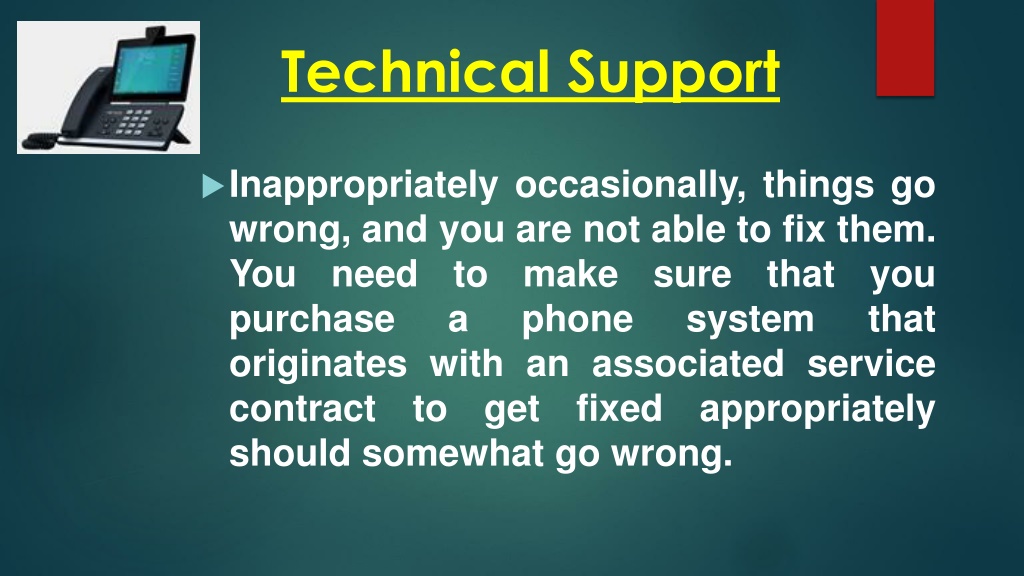 Technical Support

Inappropriately occasionally, things go wrong, and you are not able to fix them. You need to make sure that you purchase a phone system that originates with an associated service contract to get fixed appropriately should somewhat go wrong.